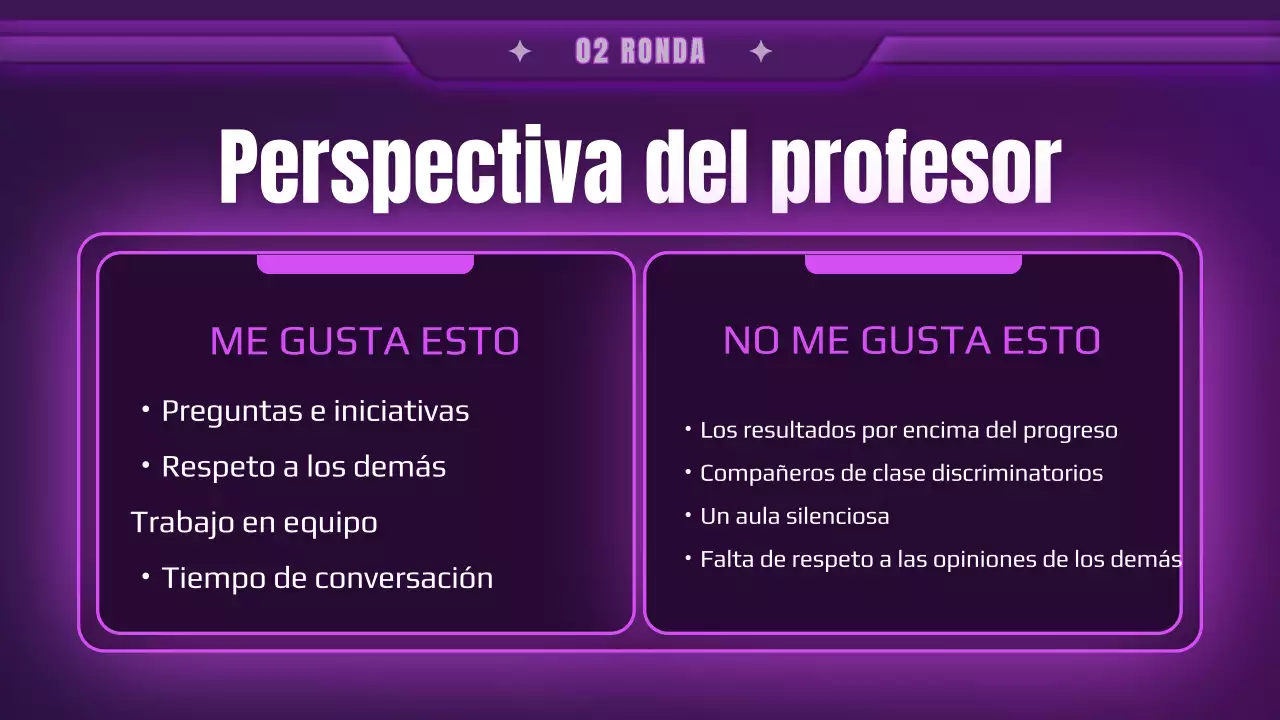 02 RONDA

Perspectiva del profesor

ME GUSTA ESTO

• Preguntas e iniciativas
• Respeto a los demás
Trabajo en equipo
• Tiempo de conversación

NO ME GUSTA ESTO

• Los resultados por encima del progreso
• Compañeros de clase discriminatorios
• Un aula silenciosa
• Falta de respeto a las opiniones de los demás